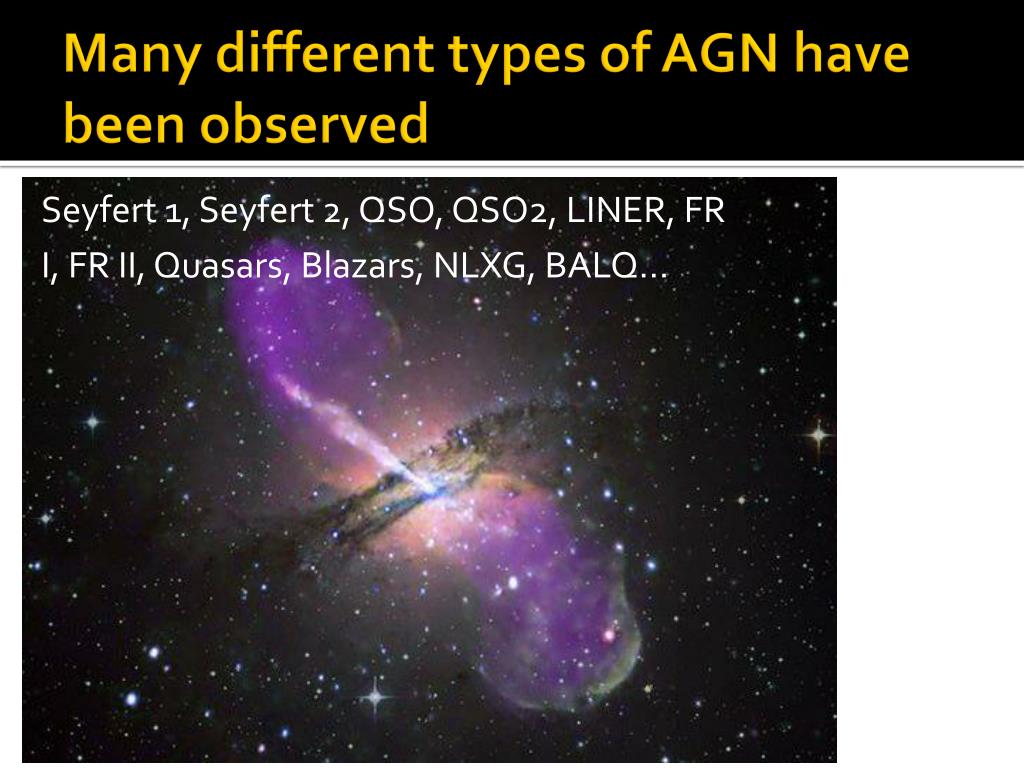 Many different types of AGN have been observed

Seyfert 1, Seyfert 2, QSO, QSO2, LINER, FR I, FR II, Quasars, Blazars, NLXG, BALQ…